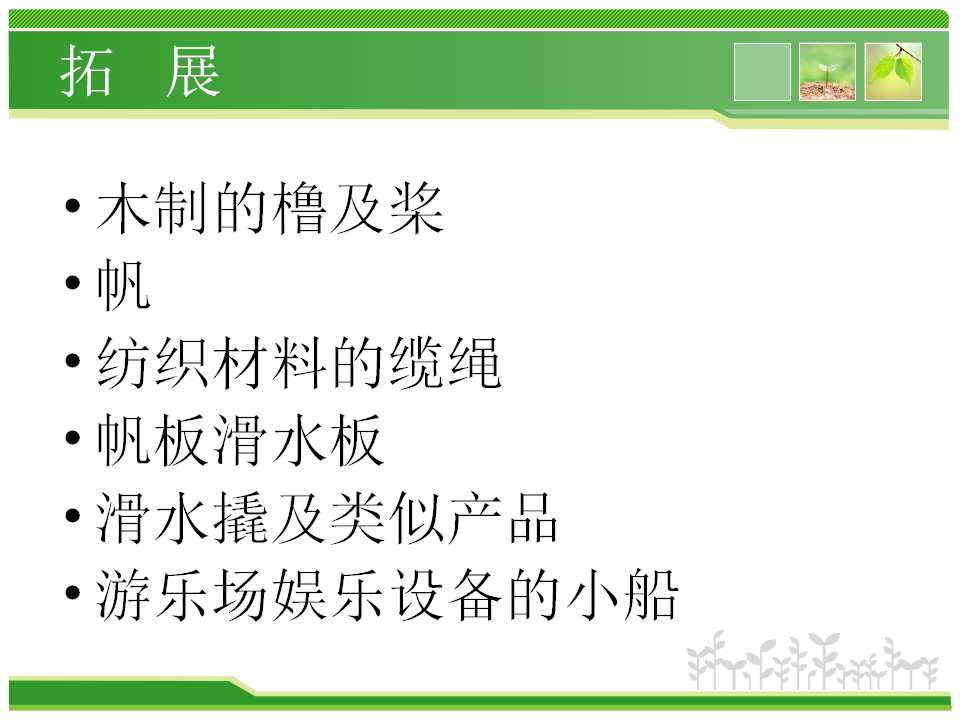 拓　展

• 木制的橹及桨
• 帆
• 纺织材料的缆绳
• 帆板滑水板
• 滑水撬及类似产品
• 游乐场娱乐设备的小船